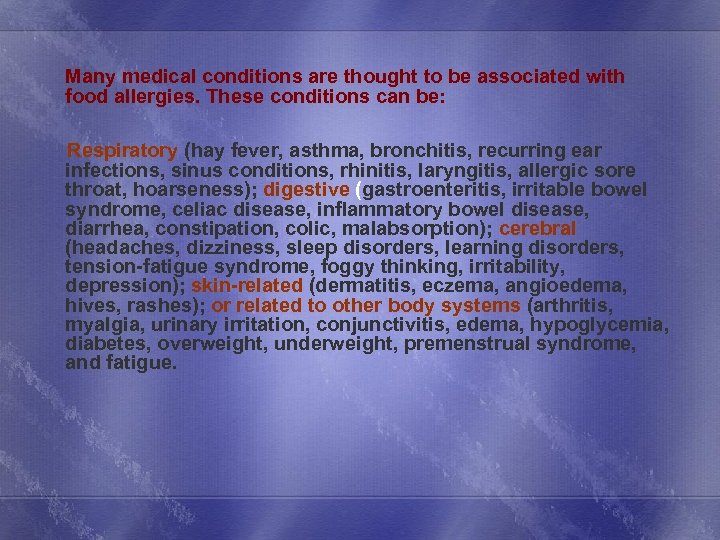 Many medical conditions are thought to be associated with food allergies. These conditions can be:

Respiratory (hay fever, asthma, bronchitis, recurring ear infections, sinus conditions, rhinitis, laryngitis, allergic sore throat, hoarseness); digestive (gastroenteritis, irritable bowel syndrome, celiac disease, inflammatory bowel disease, diarrhea, constipation, colic, malabsorption); cerebral (headaches, dizziness, sleep disorders, learning disorders, tension-fatigue syndrome, foggy thinking, irritability, depression); skin-related (dermatitis, eczema, angioedema, hives, rashes); or related to other body systems (arthritis, myalgia, urinary irritation, conjunctivitis, edema, hypoglycemia, diabetes, overweight, underweight, premenstrual syndrome, and fatigue.